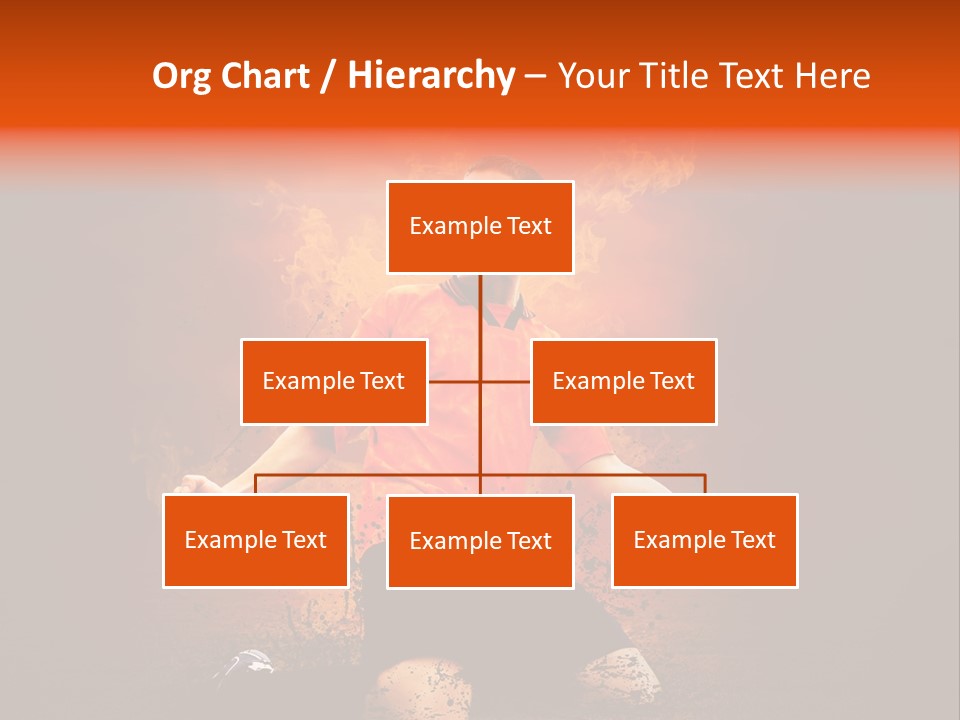 Org Chart / Hierarchy – Your Title Text Here

Example Text

Example Text

Example Text

Example Text

Example Text

Example Text